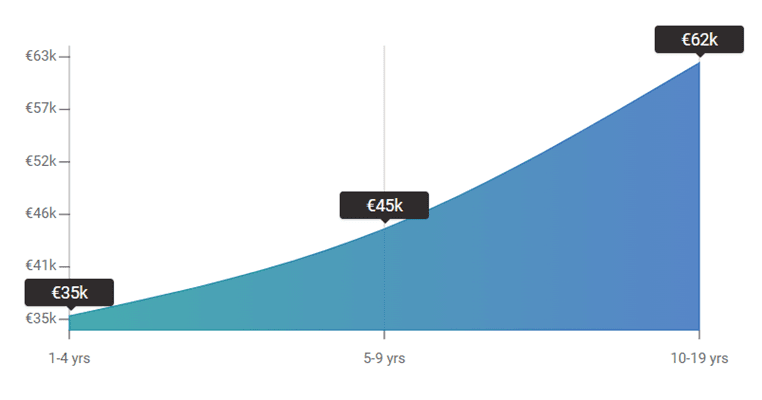 €63k
€57k
€52k
€46k
€41k
€35k

€35k
€45k
€62k

1-4 yrs
5-9 yrs
10-19 yrs